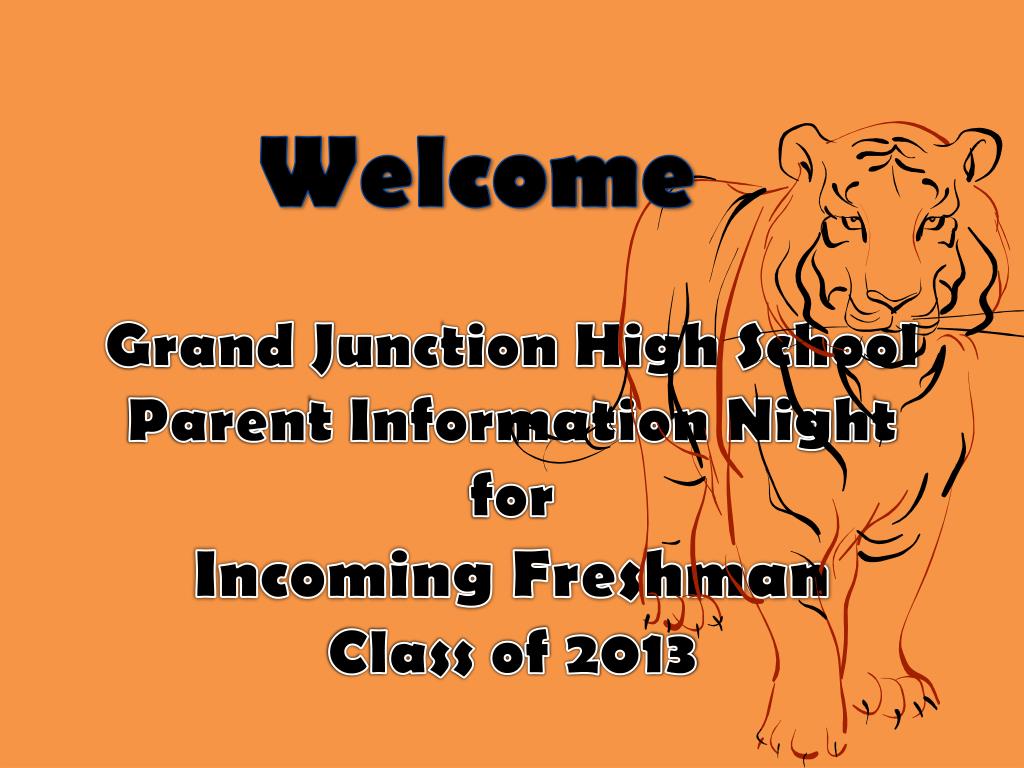 Welcome

Grand Junction High School
Parent Information Night
for
Incoming Freshman
Class of 2013